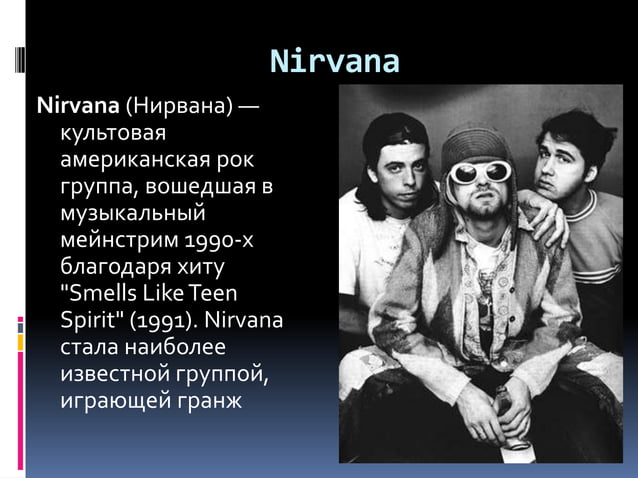 Nirvana

Nirvana (Нирвана) — культовая американская рок группа, вошедшая в музыкальный мейнстрим 1990-х благодаря хиту "Smells Like Teen Spirit" (1991). Nirvana стала наиболее известной группой, играющей гранж